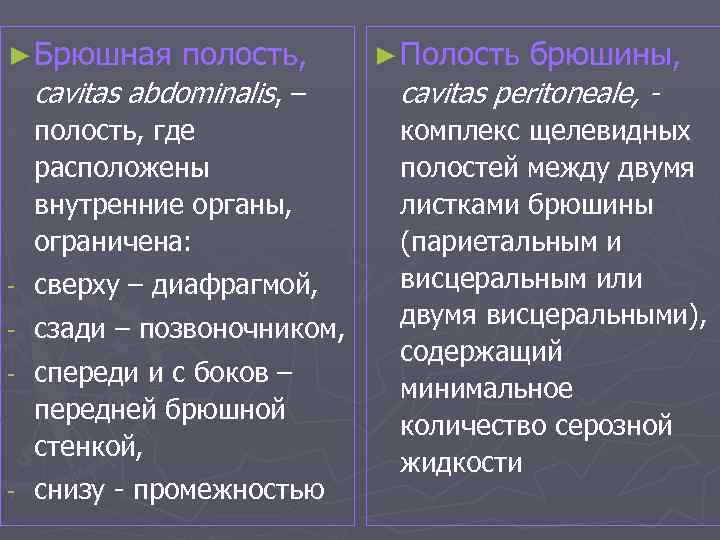 ►Брюшная полость, cavitas abdominalis, – полость, где расположены внутренние органы, ограничена:

- сверху – диафрагмой,
- сзади – позвоночником,
- спереди и с боков – передней брюшной стенкой,
- снизу - промежностью

►Полость брюшины, cavitas peritoneale, - комплекс щелевидных полостей между двумя листками брюшины (париетальным и висцеральным или двумя висцеральными), содержащий минимальное количество серозной жидкости